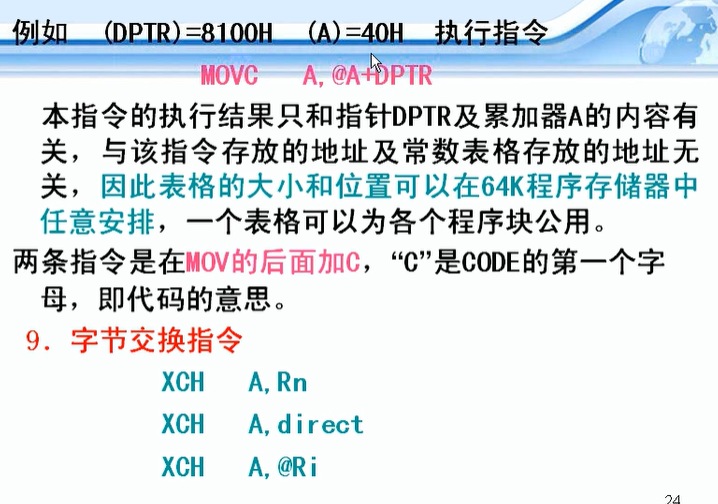 例如 (DPTR)=8100H (A)=40H 执行指令

MOVC A,@A+DPTR

本指令的执行结果只和指针DPTR及累加器A的内容有关，与该指令存放的地址及常数表格存放的地址无关，因此表格的大小和位置可以在64K程序存储器中任意安排，一个表格可以为各个程序块公用。

两条指令是在MOV的后面加C，“C”是CODE的第一个字母，即代码的意思。

9. 字节交换指令

XCH A,Rn

XCH A,direct

XCH A,@Ri

24